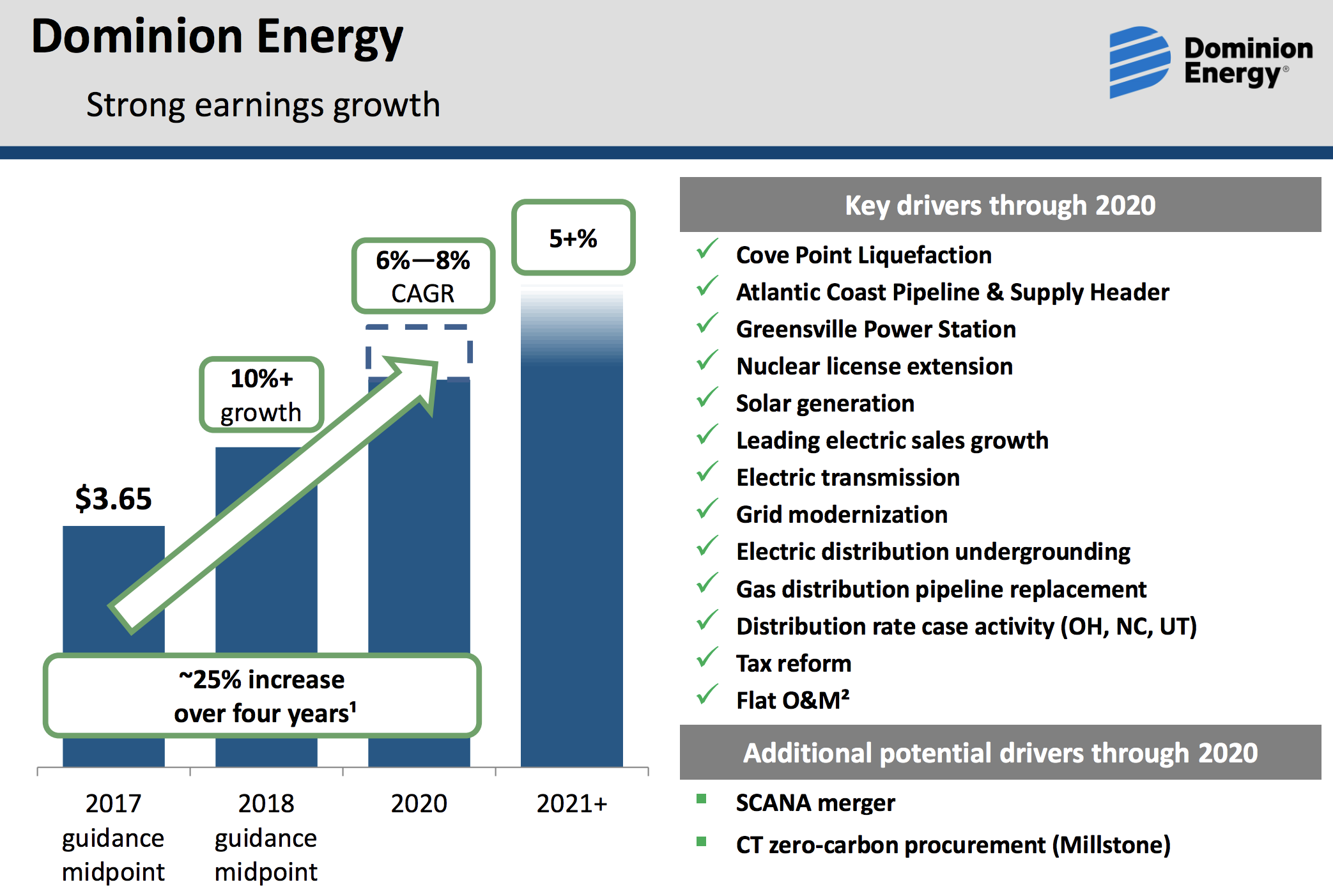 Dominion Energy

Strong earnings growth

Dominion Energy®

5+%

6%—8% CAGR

10%+ growth

$3.65

~25% increase over four years¹

2017 guidance midpoint

2018 guidance midpoint

2020

2021+

Key drivers through 2020

✓ Cove Point Liquefaction
✓ Atlantic Coast Pipeline & Supply Header
✓ Greensville Power Station
✓ Nuclear license extension
✓ Solar generation
✓ Leading electric sales growth
✓ Electric transmission
✓ Grid modernization
✓ Electric distribution undergrounding
✓ Gas distribution pipeline replacement
✓ Distribution rate case activity (OH, NC, UT)
✓ Tax reform
✓ Flat O&M²

Additional potential drivers through 2020

▪ SCANA merger
▪ CT zero-carbon procurement (Millstone)